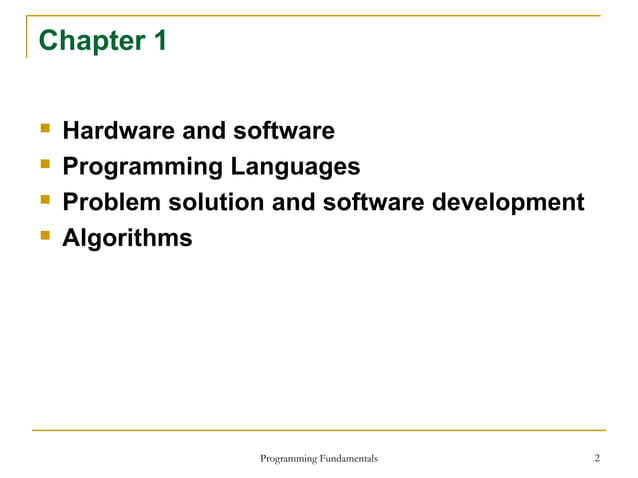 Chapter 1

- Hardware and software
- Programming Languages
- Problem solution and software development
- Algorithms

Programming Fundamentals

2